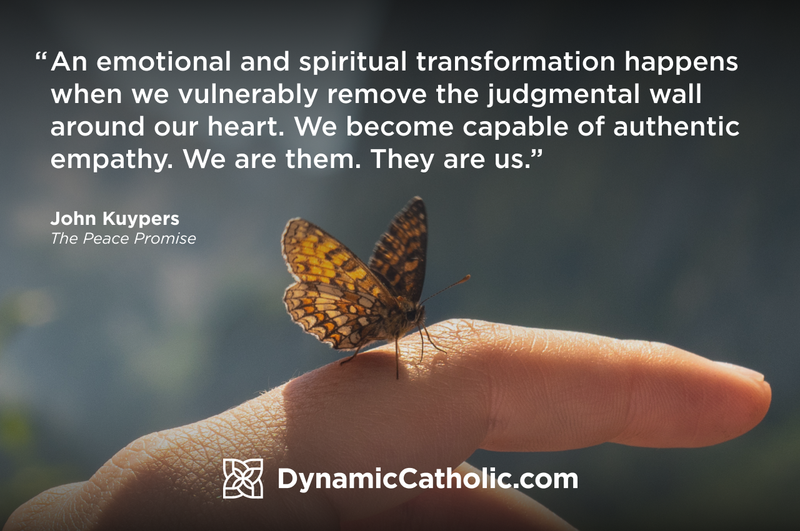 “An emotional and spiritual transformation happens when we vulnerably remove the judgmental wall around our heart. We become capable of authentic empathy. We are them. They are us.”

John Kuypers
The Peace Promise

DynamicCatholic.com